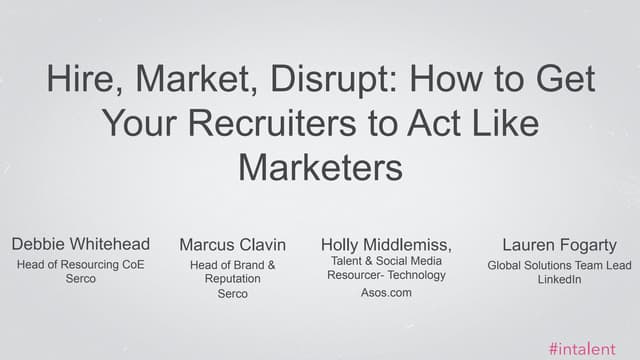 Hire, Market, Disrupt: How to Get Your Recruiters to Act Like Marketers

Debbie Whitehead
Head of Resourcing CoE
Serco

Marcus Clavin
Head of Brand & Reputation
Serco

Holly Middlemiss,
Talent & Social Media Resourcer- Technology
Asos.com

Lauren Fogarty
Global Solutions Team Lead
LinkedIn

#intalent